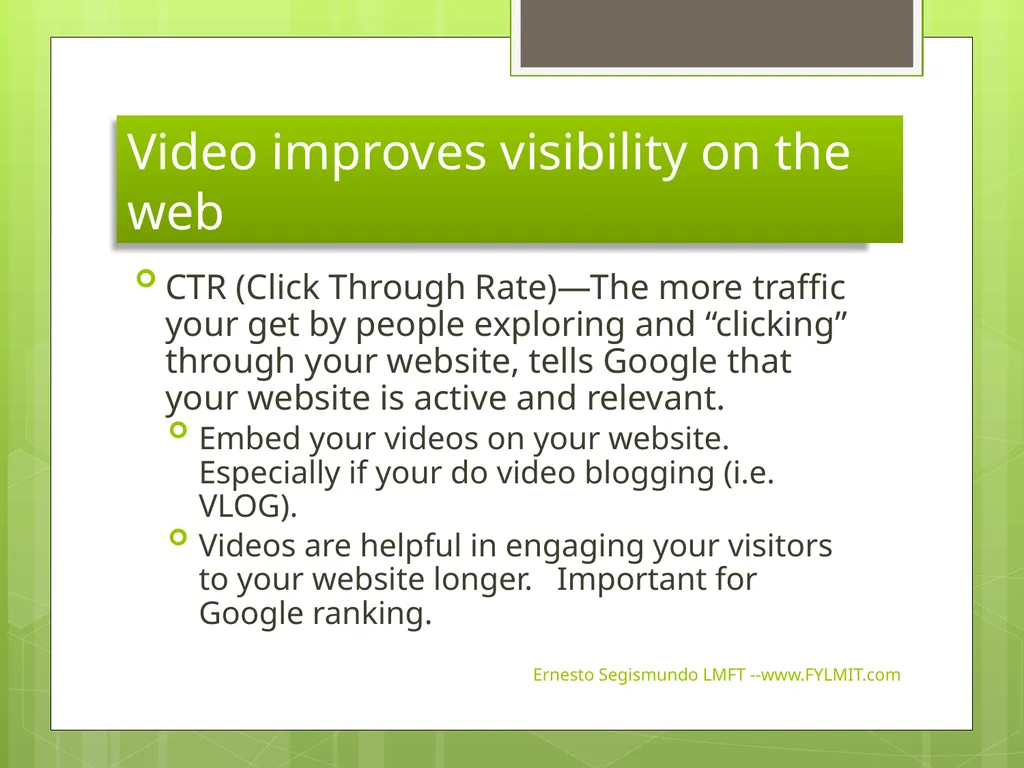 Video improves visibility on the web

CTR (Click Through Rate)—The more traffic your get by people exploring and “clicking” through your website, tells Google that your website is active and relevant.

Embed your videos on your website. Especially if your do video blogging (i.e. VLOG).

Videos are helpful in engaging your visitors to your website longer. Important for Google ranking.

Ernesto Segismundo LMFT --www.FYLMIT.com